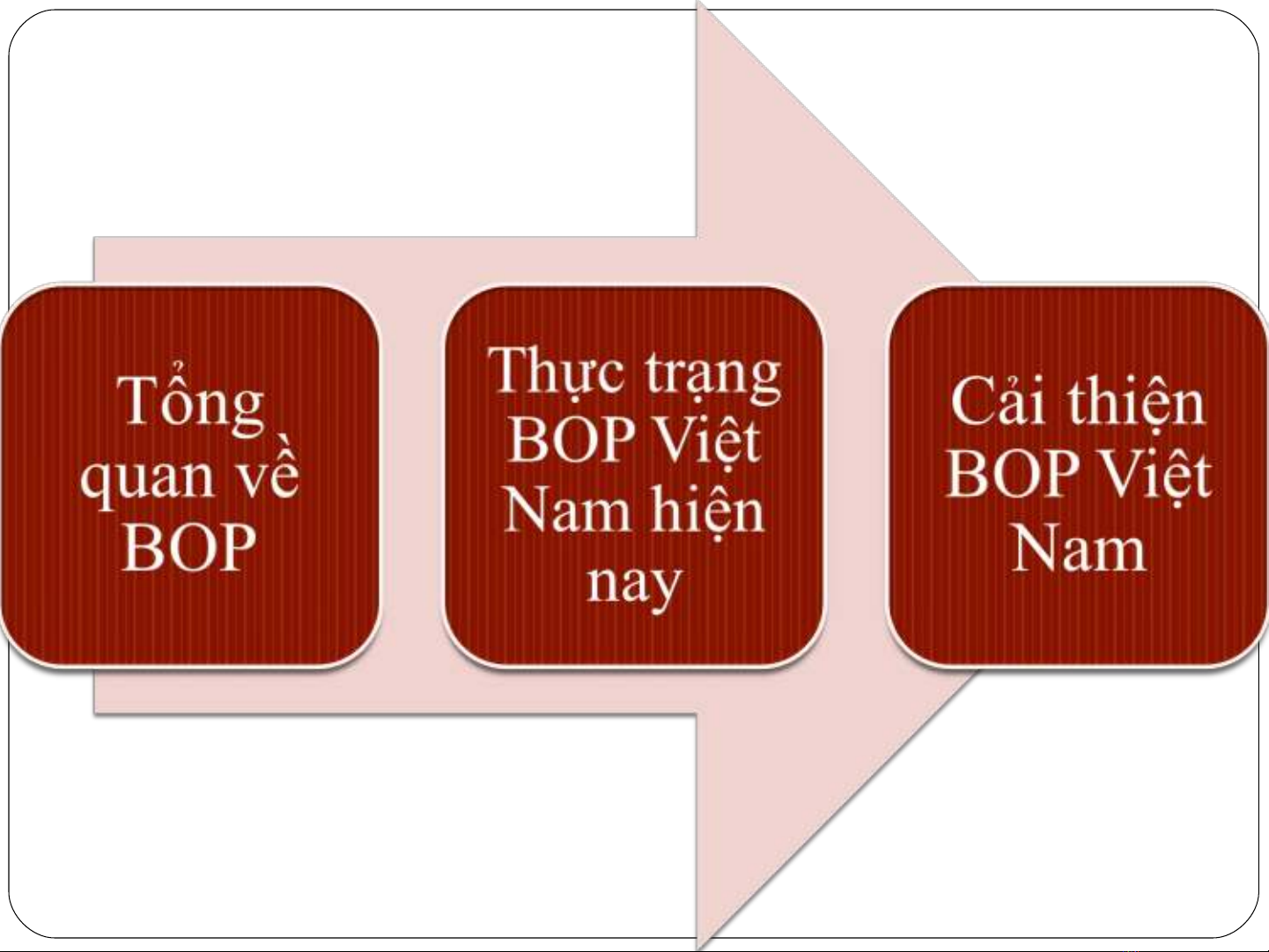 Tổng quan về BOP

Thực trạng BOP Việt Nam hiện nay

Cải thiện BOP Việt Nam